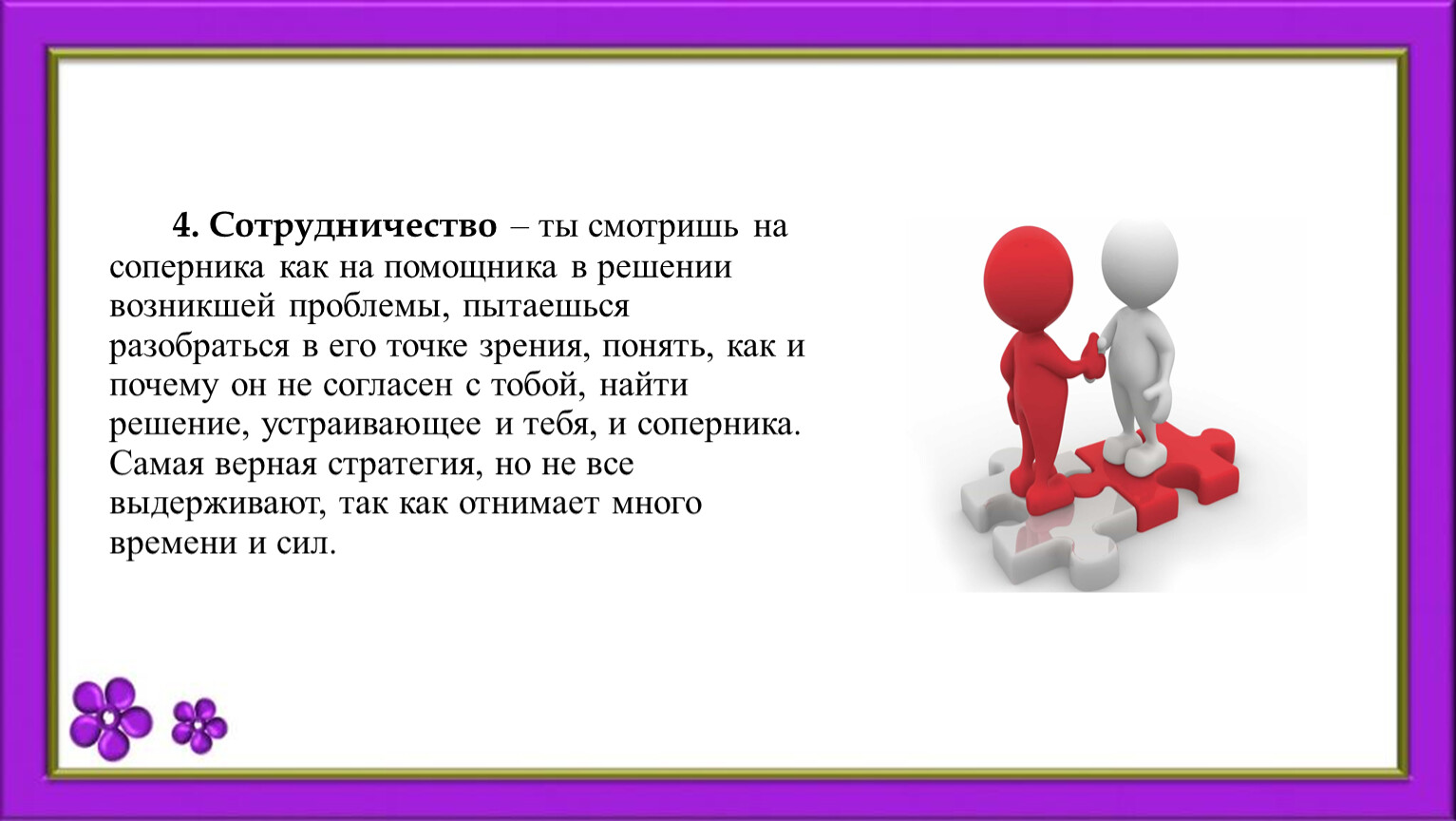 4. Сотрудничество – ты смотришь на соперника как на помощника в решении возникшей проблемы, пытаешься разобраться в его точке зрения, понять, как и почему он не согласен с тобой, найти решение, устраивающее и тебя, и соперника. Самая верная стратегия, но не все выдерживают, так как отнимает много времени и сил.